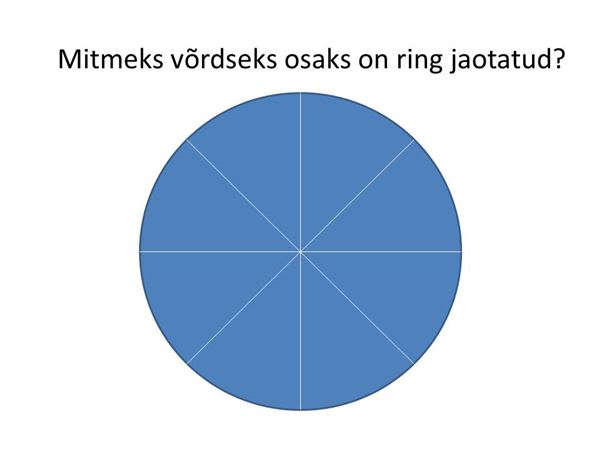 Mitmeks võrdseks osaks on ring jaotatud?